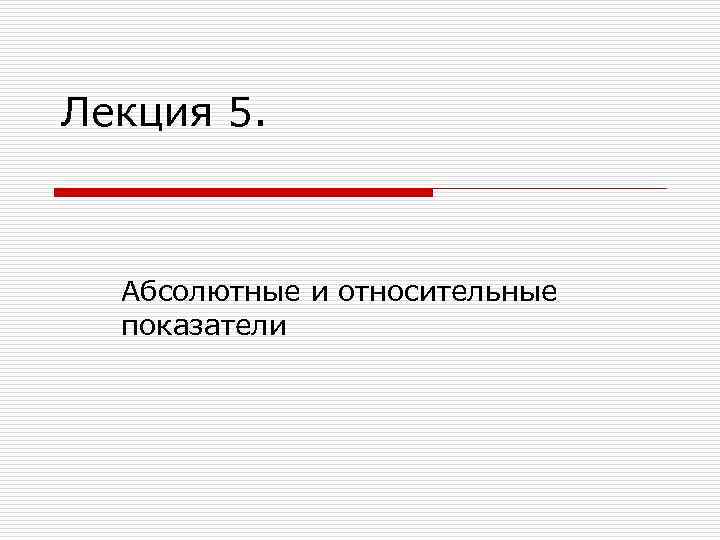 Лекция 5.

Абсолютные и относительные показатели